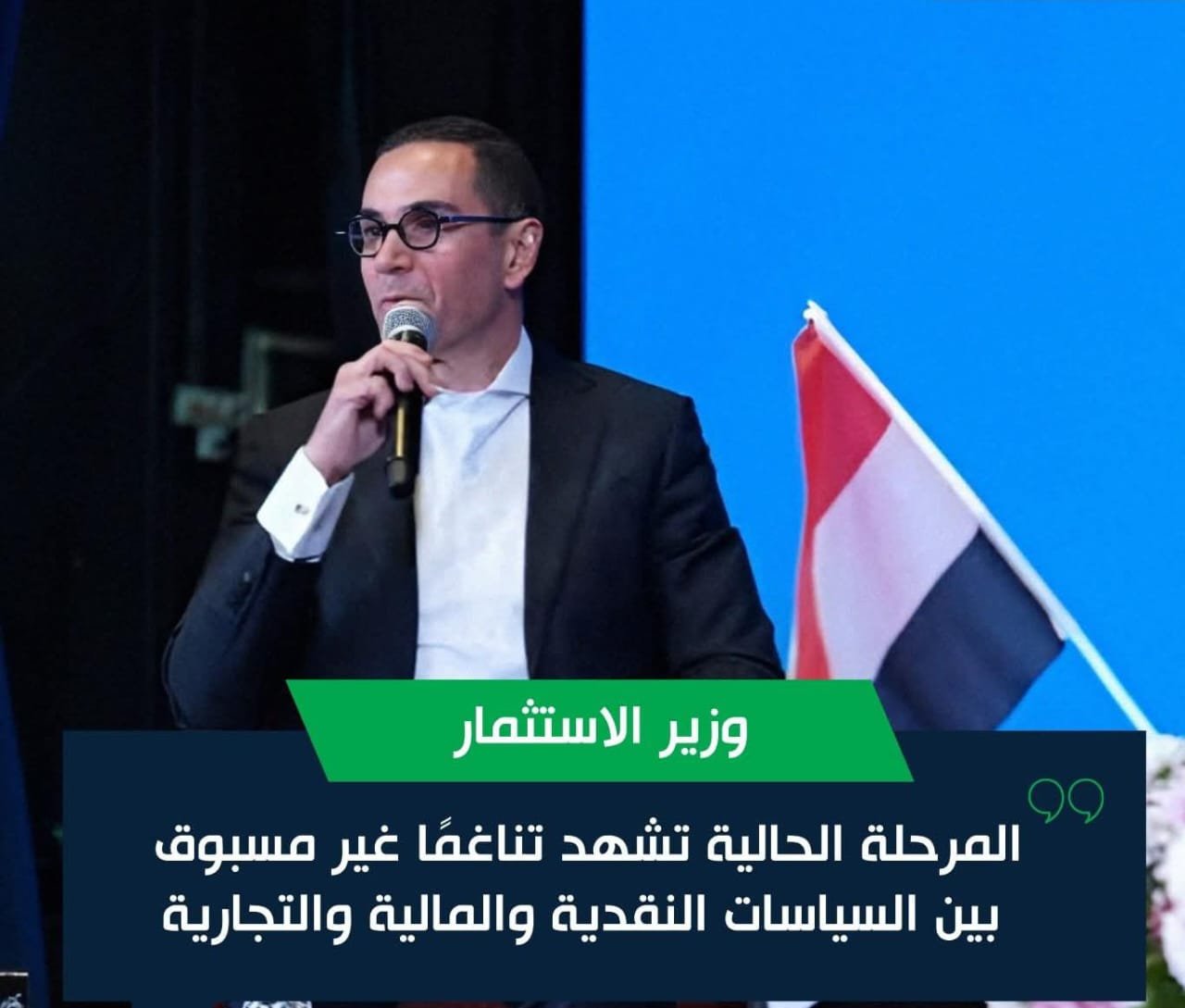 وزير الاستثمار

المرحلة الحالية تشهد تناغمًا غير مسبوق بين السياسات النقدية والمالية والتجارية